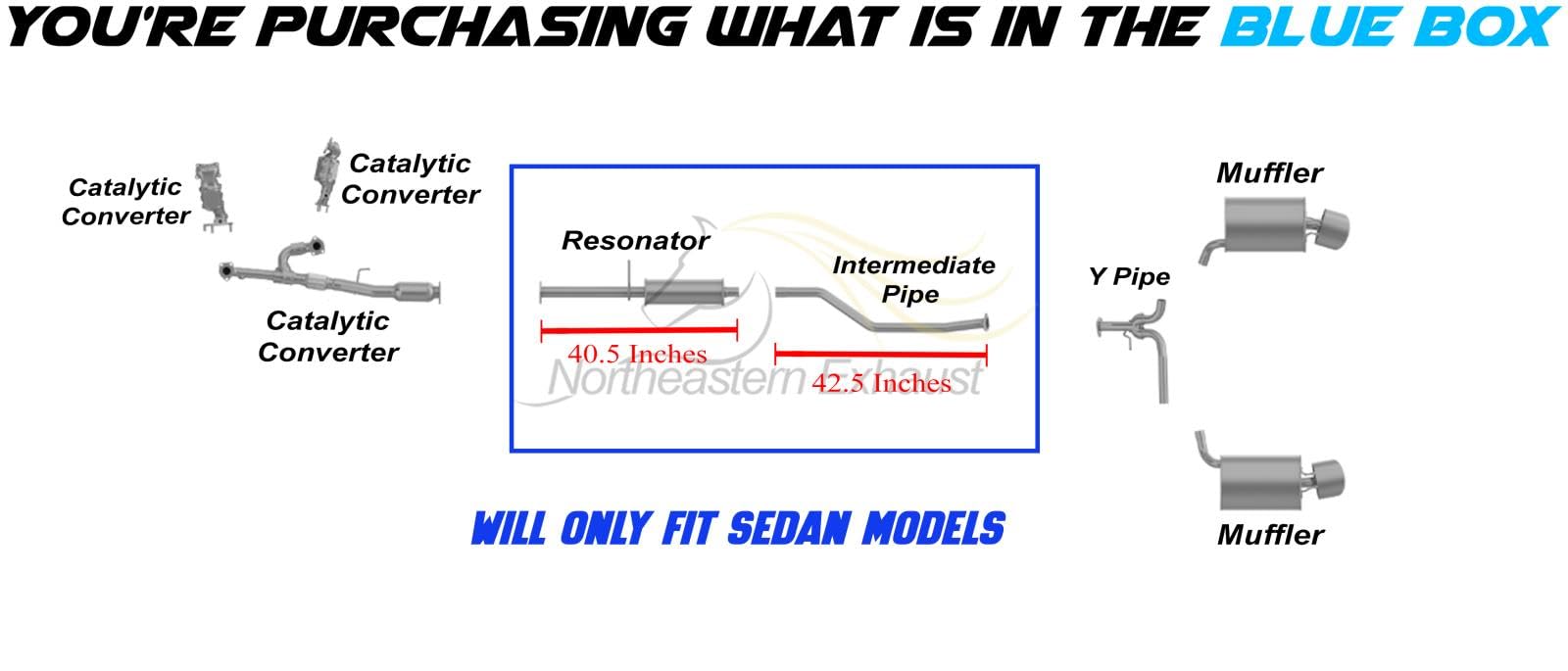 YOU'RE PURCHASING WHAT IS IN THE BLUE BOX

Catalytic Converter

Catalytic Converter

Catalytic Converter

Resonator

40.5 Inches

Intermediate Pipe

42.5 Inches

Northeastern Exhaust

Y Pipe

Muffler

Muffler

WILL ONLY FIT SEDAN MODELS